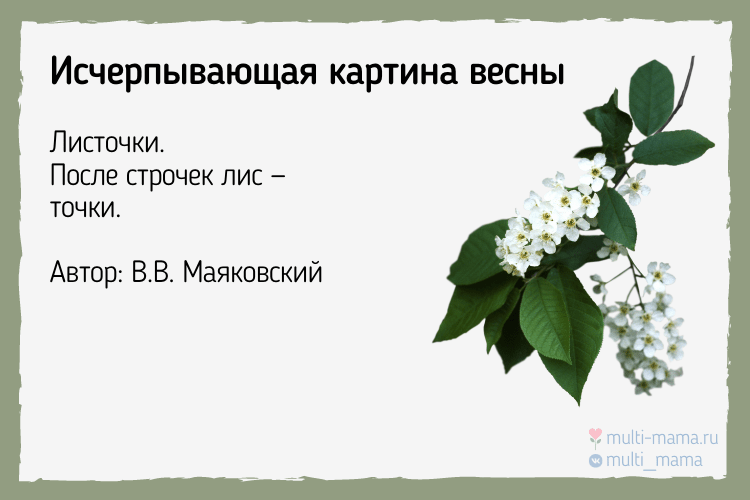 Исчерпывающая картина весны

Листочки.
После строчек лис –
точки.

Автор: В.В. Маяковский

multi-mama.ru
multi_mama